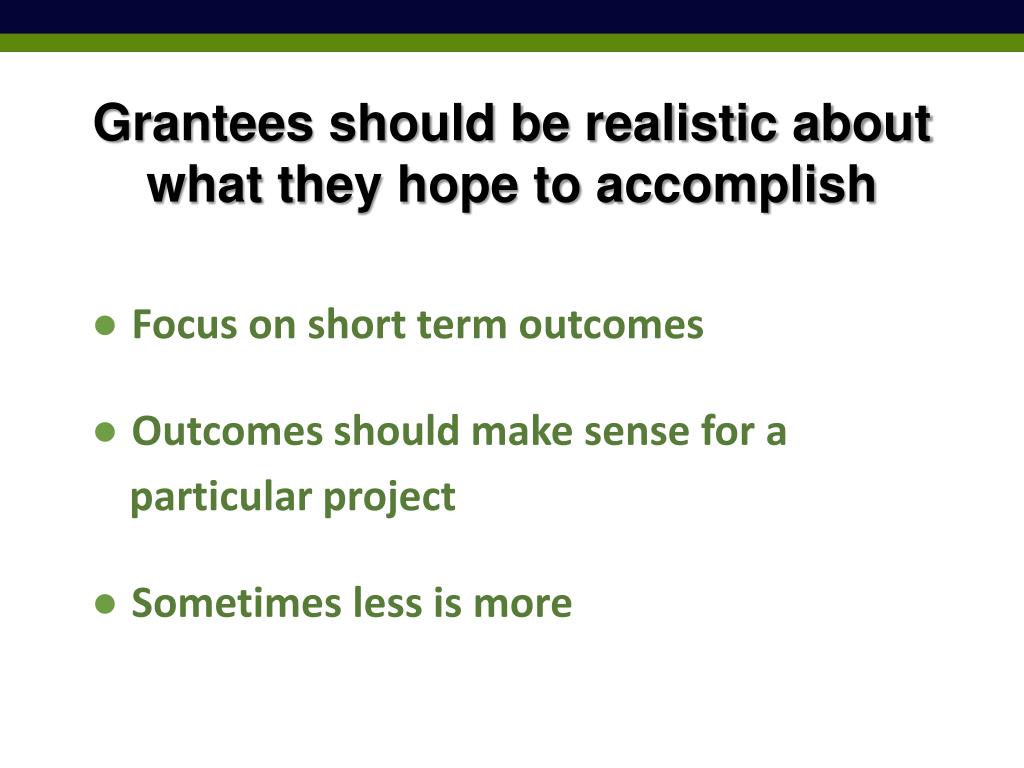 Grantees should be realistic about what they hope to accomplish

● Focus on short term outcomes

● Outcomes should make sense for a particular project

● Sometimes less is more